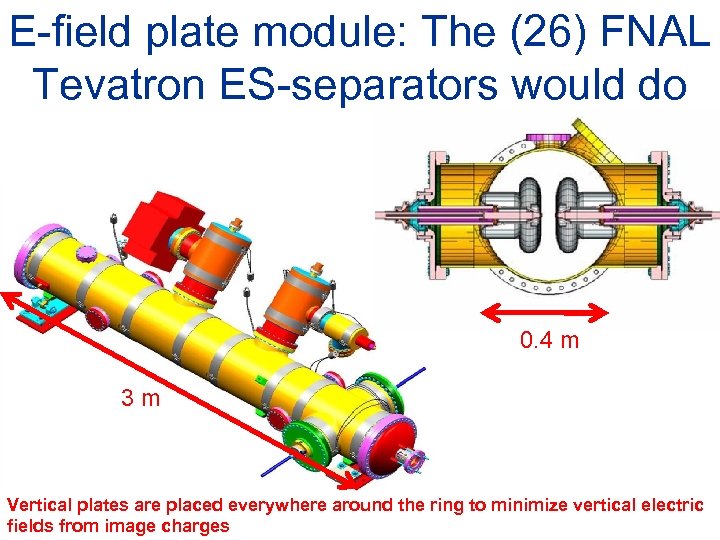 E-field plate module: The (26) FNAL Tevatron ES-separators would do

0.4 m

3 m

Vertical plates are placed everywhere around the ring to minimize vertical electric fields from image charges